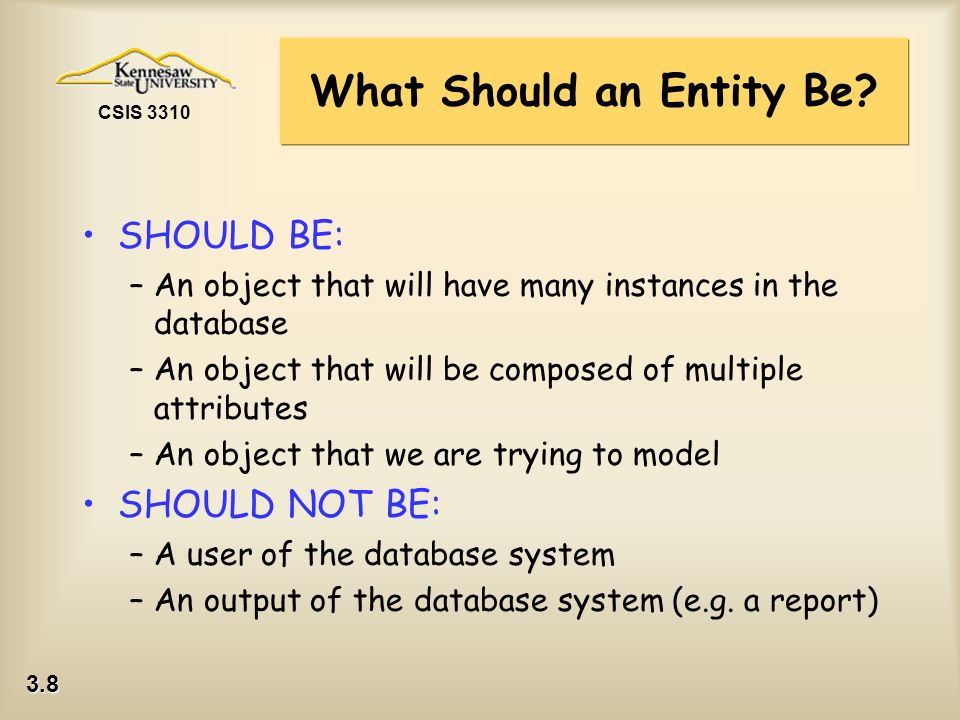 Kennesaw State UNIVERSITY

CSIS 3310

What Should an Entity Be?

• SHOULD BE:
– An object that will have many instances in the database
– An object that will be composed of multiple attributes
– An object that we are trying to model

• SHOULD NOT BE:
– A user of the database system
– An output of the database system (e.g. a report)

3.8